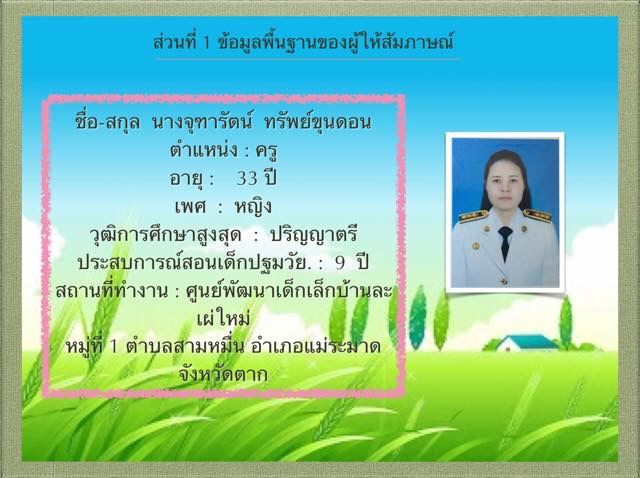 ส่วนที่ 1 ข้อมูลพื้นฐานของผู้ให้สัมภาษณ์

ชื่อ-สกุล นางจุฑารัตน์ ทรัพย์ขุนดอน
ตำแหน่ง : ครู
อายุ : 33 ปี
เพศ : หญิง
วุฒิการศึกษาสูงสุด : ปริญญาตรี
ประสบการณ์สอนเด็กปฐมวัย. : 9 ปี
สถานที่ทำงาน : ศูนย์พัฒนาเด็กเล็กบ้านละเผ่ใหม่
หมู่ที่ 1 ตำบลสามหมื่น อำเภอแม่ระมาด จังหวัดตาก